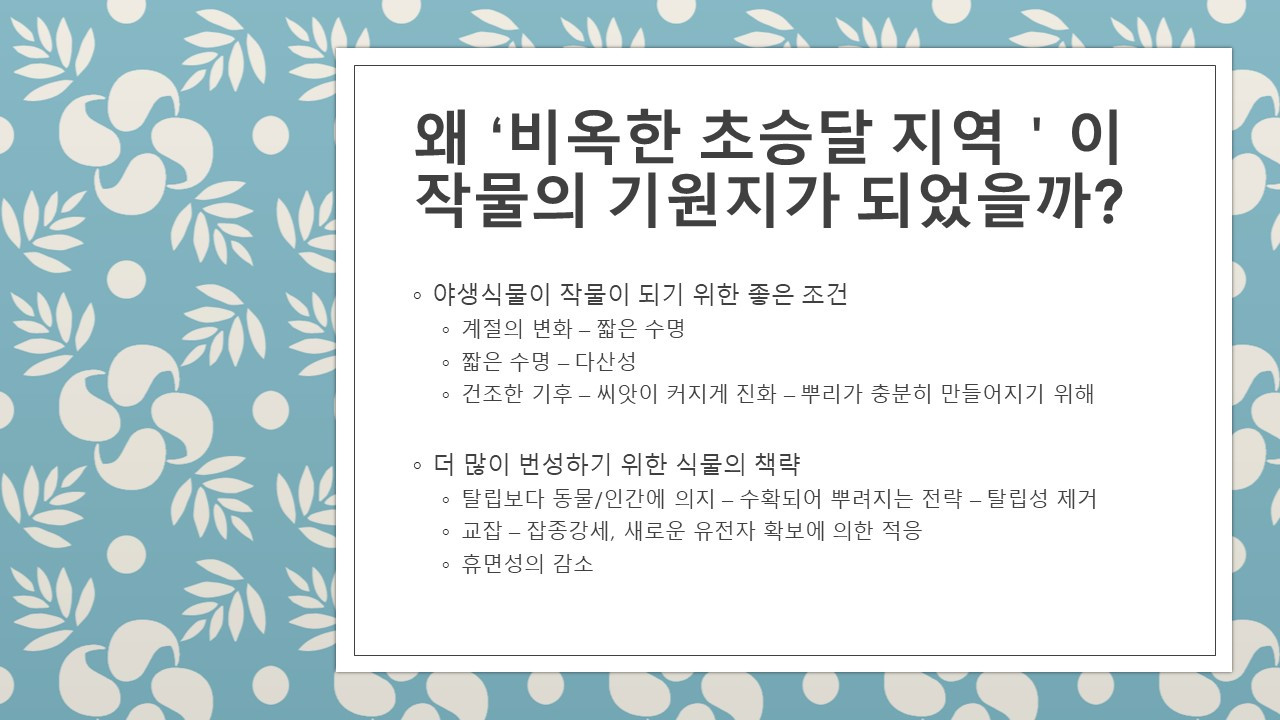 왜 ‘비옥한 초승달 지역 ' 이 작물의 기원지가 되었을까?

◦ 야생식물이 작물이 되기 위한 좋은 조건
◦ 계절의 변화 – 짧은 수명
◦ 짧은 수명 – 다산성
◦ 건조한 기후 – 씨앗이 커지게 진화 – 뿌리가 충분히 만들어지기 위해

◦ 더 많이 번성하기 위한 식물의 책략
◦ 탈립보다 동물/인간에 의지 – 수확되어 뿌려지는 전략 – 탈립성 제거
◦ 교잡 – 잡종강세, 새로운 유전자 확보에 의한 적응
◦ 휴면성의 감소